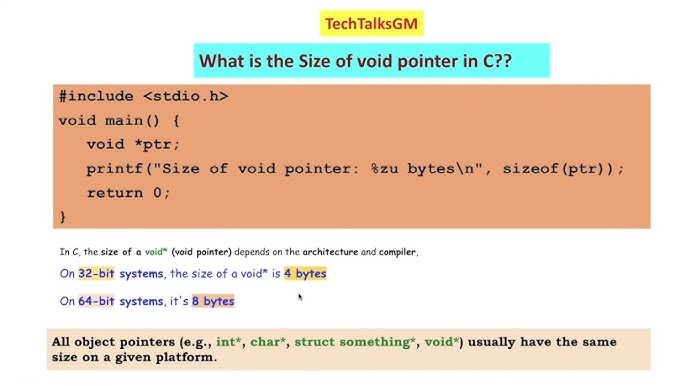 TechTalksGM

What is the Size of void pointer in C??

#include <stdio.h>
void main() {
   void *ptr;
   printf("Size of void pointer: %zu bytes\n", sizeof(ptr));
   return 0;
}

In C, the size of a void* (void pointer) depends on the architecture and compiler,

On 32-bit systems, the size of a void* is 4 bytes

On 64-bit systems, it's 8 bytes

All object pointers (e.g., int*, char*, struct something*, void*) usually have the same size on a given platform.